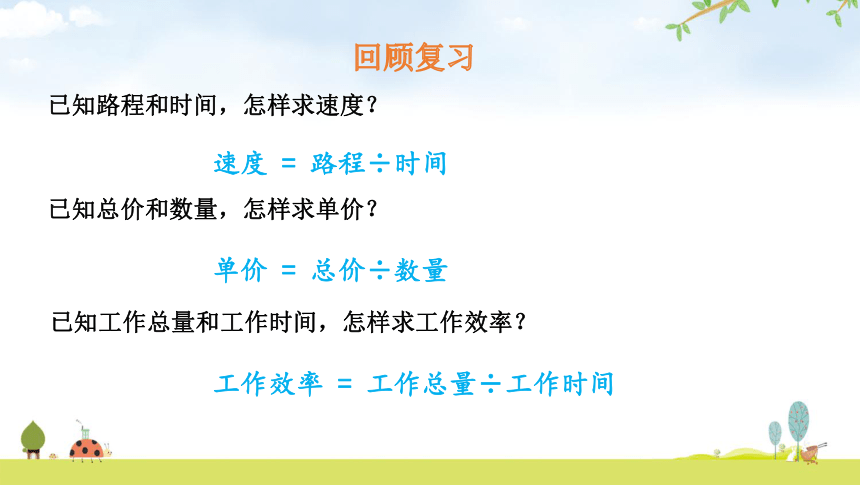 回顾复习

已知路程和时间，怎样求速度？

速度 = 路程÷时间

已知总价和数量，怎样求单价？

单价 = 总价÷数量

已知工作总量和工作时间，怎样求工作效率？

工作效率 = 工作总量÷工作时间